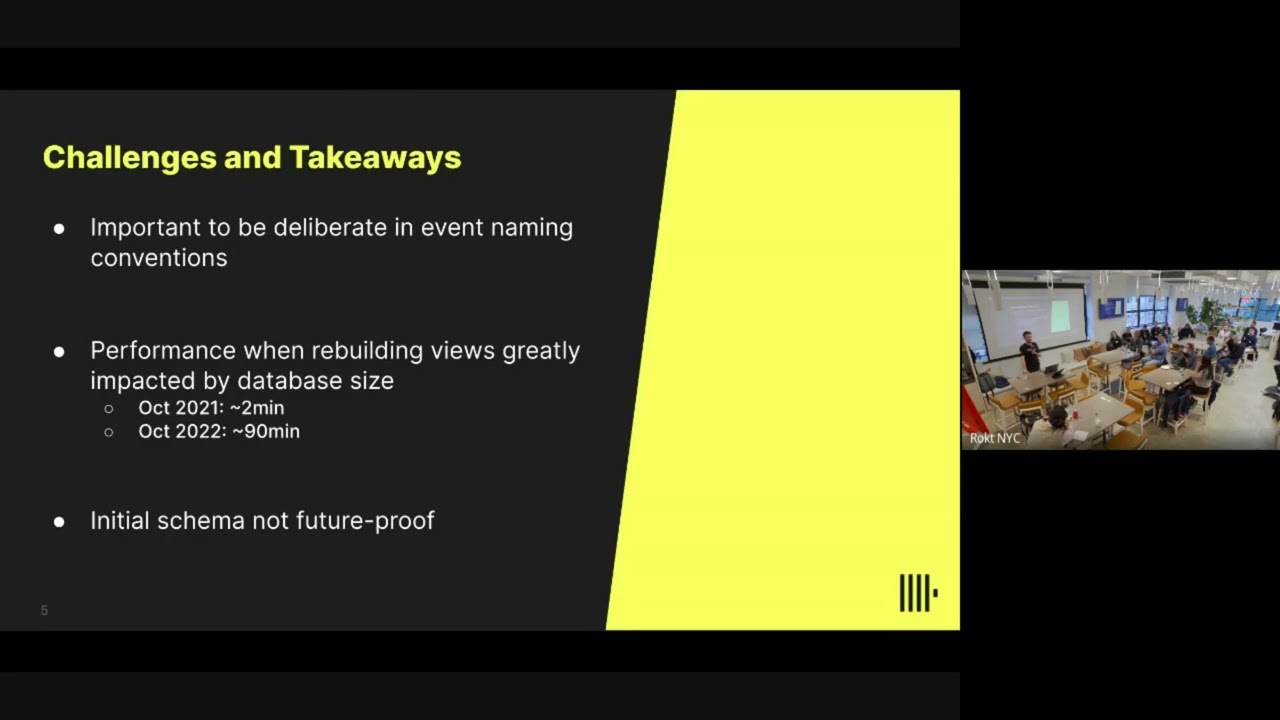 Challenges and Takeaways

● Important to be deliberate in event naming conventions

● Performance when rebuilding views greatly impacted by database size
○ Oct 2021: ~2min
○ Oct 2022: ~90min

● Initial schema not future-proof

5

Rokt NYC